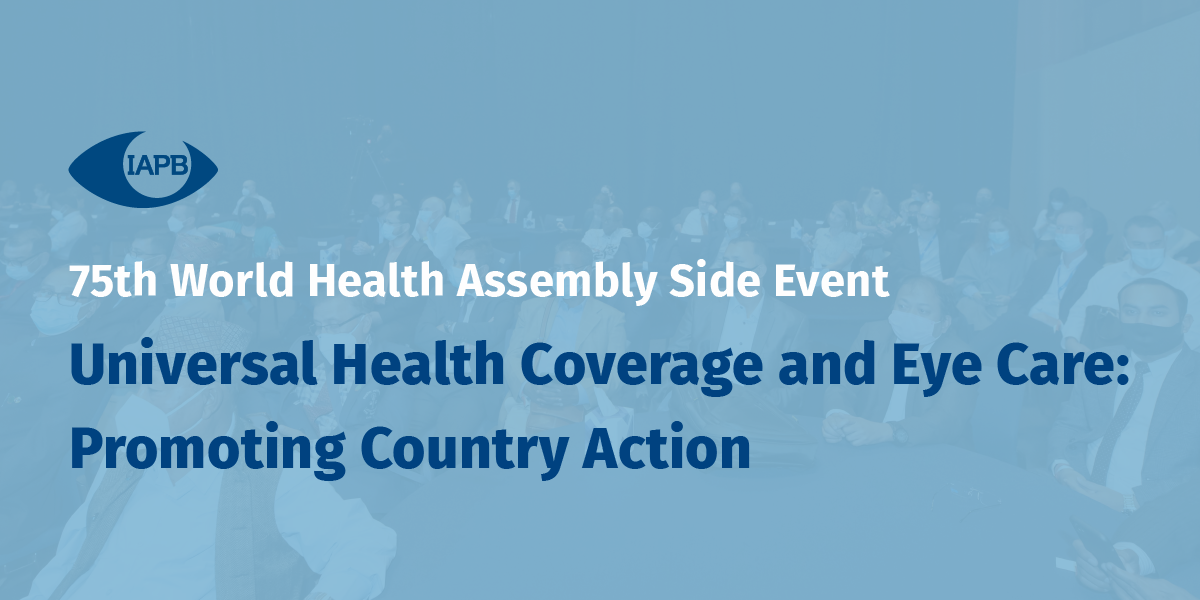 IAPB

75th World Health Assembly Side Event

Universal Health Coverage and Eye Care: Promoting Country Action